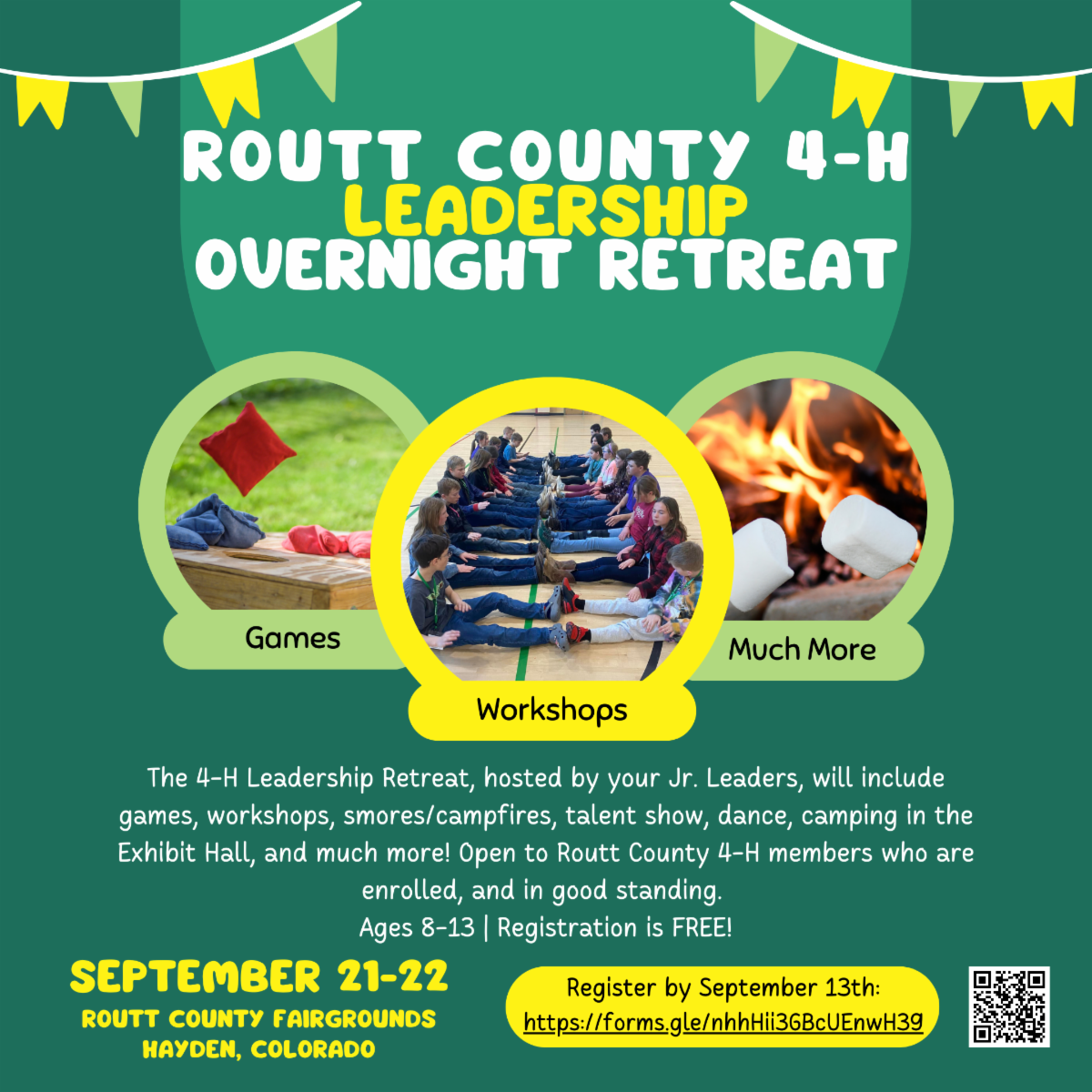 ROUTT COUNTY 4-H
LEADERSHIP
OVERNIGHT RETREAT

Games

Workshops

Much More

The 4-H Leadership Retreat, hosted by your Jr. Leaders, will include games, workshops, smores/campfires, talent show, dance, camping in the Exhibit Hall, and much more! Open to Routt County 4-H members who are enrolled, and in good standing.
Ages 8-13 | Registration is FREE!

SEPTEMBER 21-22
ROUTT COUNTY FAIRGROUNDS
HAYDEN, COLORADO

Register by September 13th:
https://forms.gle/nhhHii3GBcUEnwH39